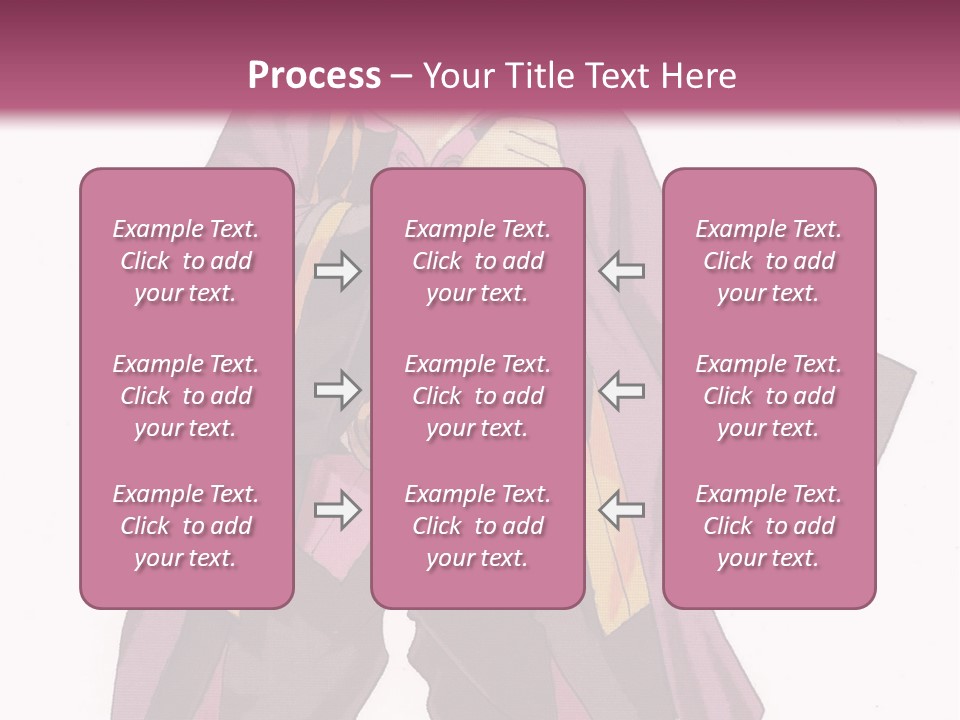 Process – Your Title Text Here

Example Text. Click to add your text.

Example Text. Click to add your text.

Example Text. Click to add your text.

Example Text. Click to add your text.

Example Text. Click to add your text.

Example Text. Click to add your text.

Example Text. Click to add your text.

Example Text. Click to add your text.

Example Text. Click to add your text.